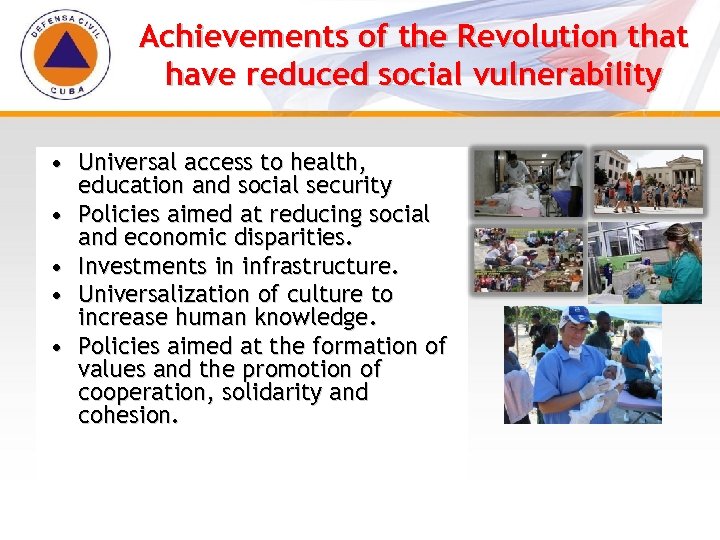 DEFENSA CIVIL
CUBA

Achievements of the Revolution that have reduced social vulnerability

• Universal access to health, education and social security
• Policies aimed at reducing social and economic disparities.
• Investments in infrastructure.
• Universalization of culture to increase human knowledge.
• Policies aimed at the formation of values and the promotion of cooperation, solidarity and cohesion.